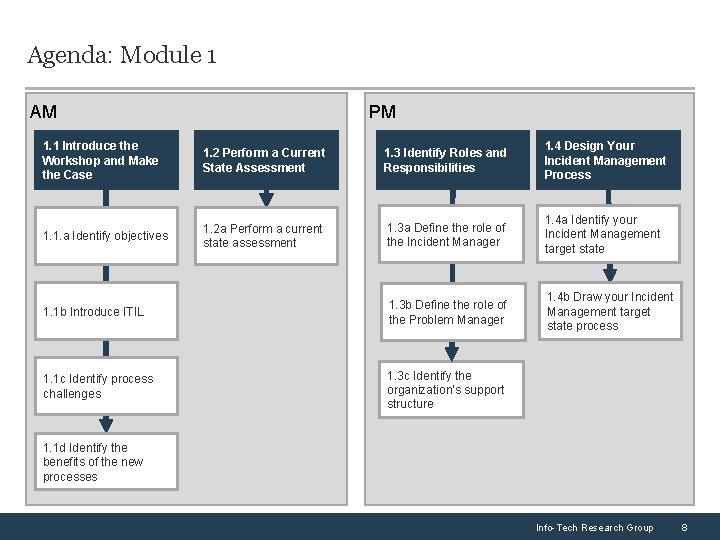 Agenda: Module 1

AM

1.1 Introduce the Workshop and Make the Case

1.1.a Identify objectives

1.1b Introduce ITIL

1.1c Identify process challenges

1.1d Identify the benefits of the new processes

1.2 Perform a Current State Assessment

1.2a Perform a current state assessment

PM

1.3 Identify Roles and Responsibilities

1.3a Define the role of the Incident Manager

1.3b Define the role of the Problem Manager

1.3c Identify the organization's support structure

1.4 Design Your Incident Management Process

1.4a Identify your Incident Management target state

1.4b Draw your Incident Management target state process

Info-Tech Research Group 8